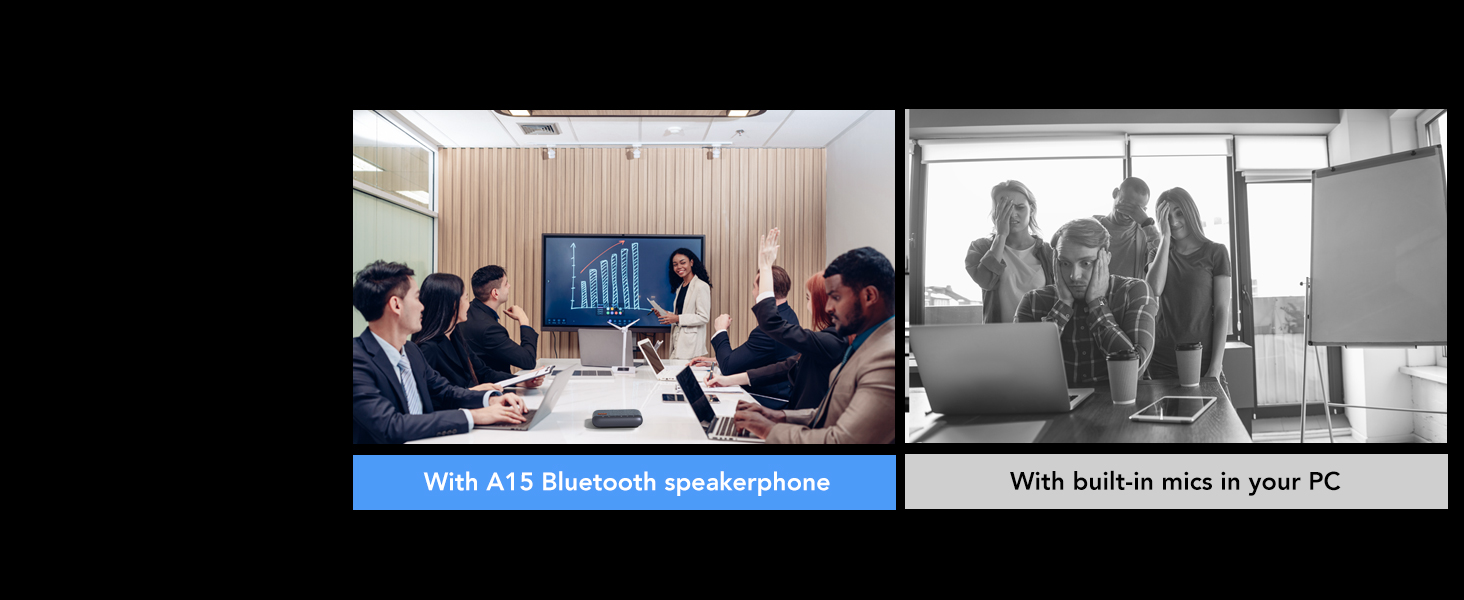 With A15 Bluetooth speakerphone

With built-in mics in your PC